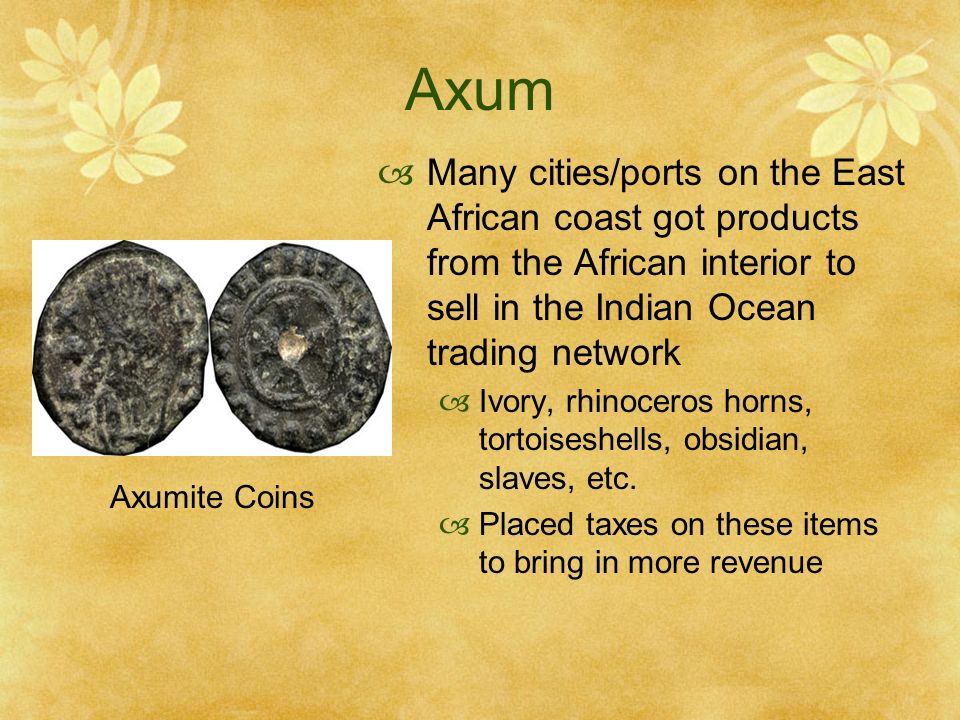 Axum

Many cities/ports on the East African coast got products from the African interior to sell in the Indian Ocean trading network

Ivory, rhinoceros horns, tortoiseshells, obsidian, slaves, etc.

Placed taxes on these items to bring in more revenue

Axumite Coins